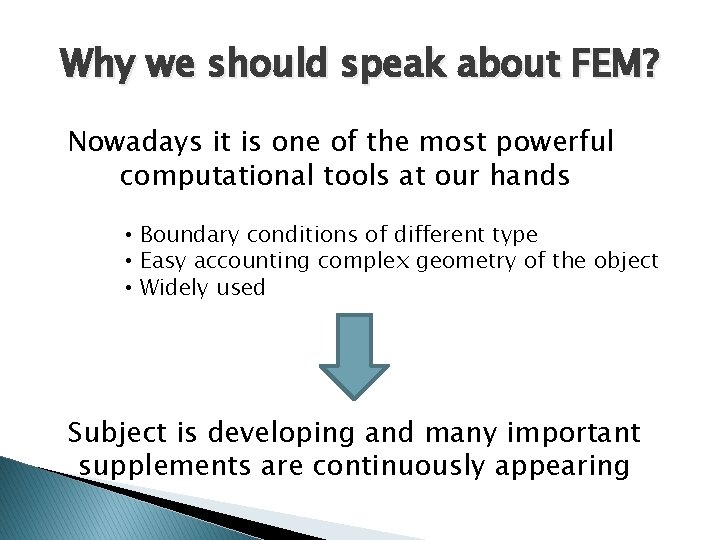 Why we should speak about FEM?

Nowadays it is one of the most powerful computational tools at our hands

• Boundary conditions of different type
• Easy accounting complex geometry of the object
• Widely used

Subject is developing and many important supplements are continuously appearing